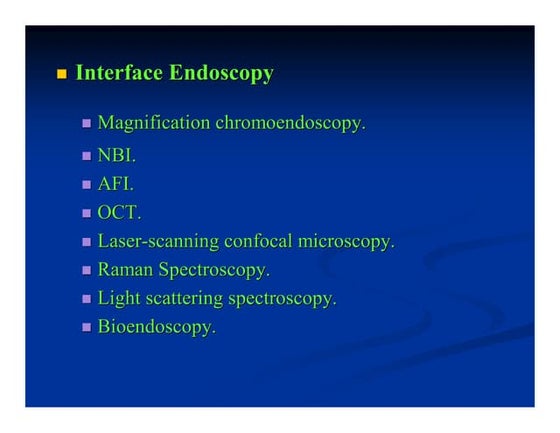 Interface Endoscopy

Magnification chromoendoscopy.
NBI.
AFI.
OCT.
Laser-scanning confocal microscopy.
Raman Spectroscopy.
Light scattering spectroscopy.
Bioendoscopy.